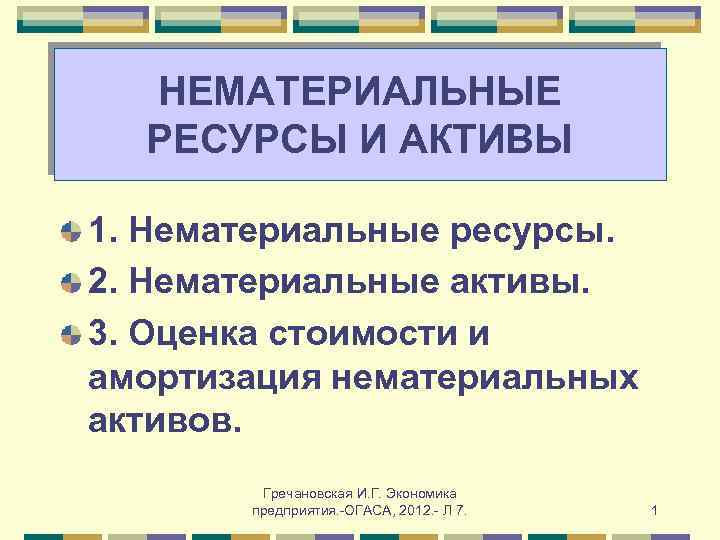 НЕМАТЕРИАЛЬНЫЕ РЕСУРСЫ И АКТИВЫ

1. Нематериальные ресурсы.

2. Нематериальные активы.

3. Оценка стоимости и амортизация нематериальных активов.

Гречановская И.Г. Экономика предприятия.-ОГАСА, 2012.- Л 7.

1